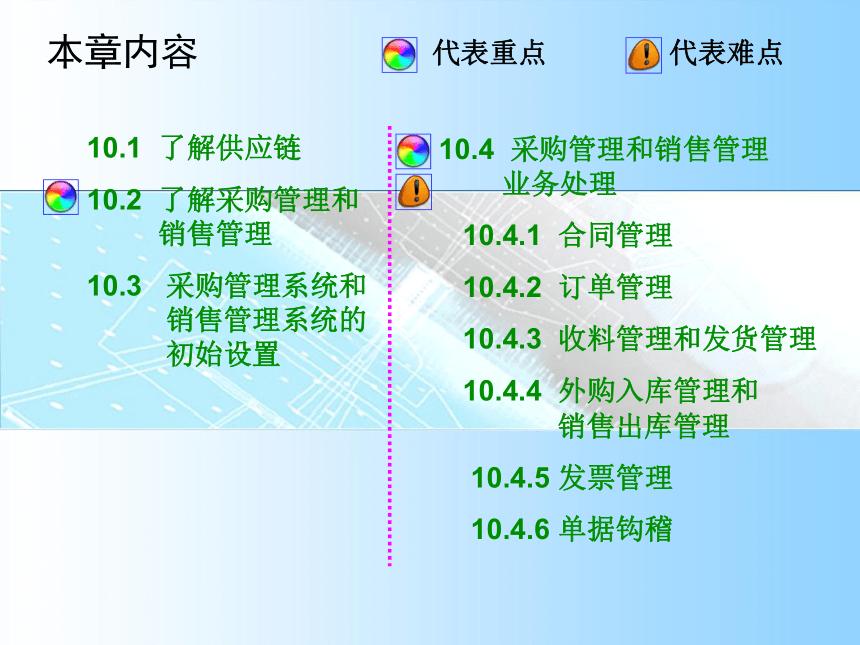 本章内容

代表重点

代表难点

10.1 了解供应链

10.2 了解采购管理和销售管理

10.3 采购管理系统和销售管理系统的初始设置

10.4 采购管理和销售管理业务处理

10.4.1 合同管理

10.4.2 订单管理

10.4.3 收料管理和发货管理

10.4.4 外购入库管理和销售出库管理

10.4.5 发票管理

10.4.6 单据钩稽